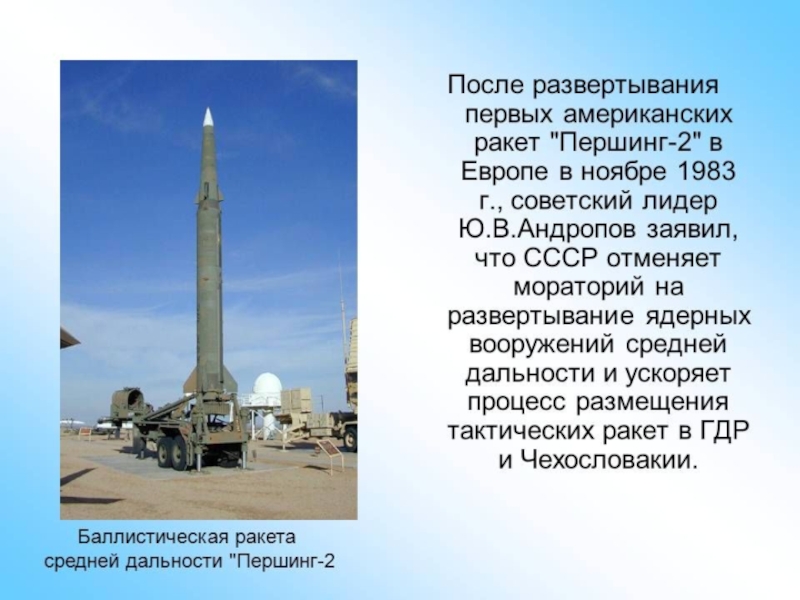 После развертывания первых американских ракет "Першинг-2" в Европе в ноябре 1983 г., советский лидер Ю.В.Андропов заявил, что СССР отменяет мораторий на развертывание ядерных вооружений средней дальности и ускоряет процесс размещения тактических ракет в ГДР и Чехословакии.

Баллистическая ракета средней дальности "Першинг-2